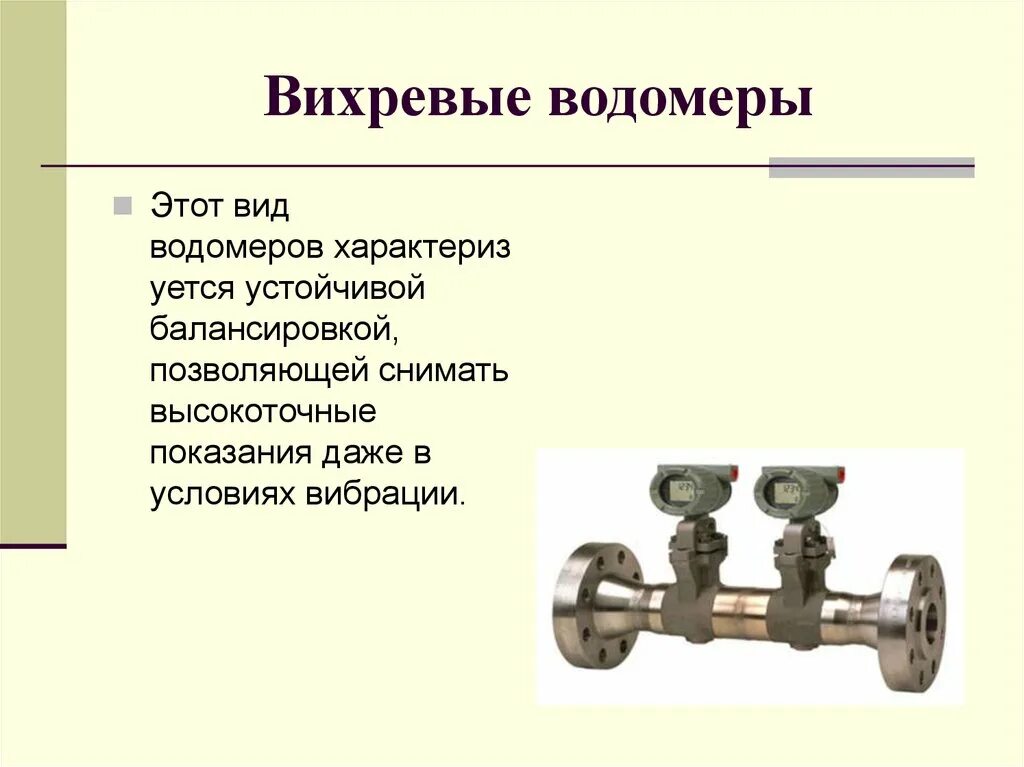 Вихревые водомеры

Этот вид водомеров характеризуется устойчивой балансировкой, позволяющей снимать высокоточные показания даже в условиях вибрации.